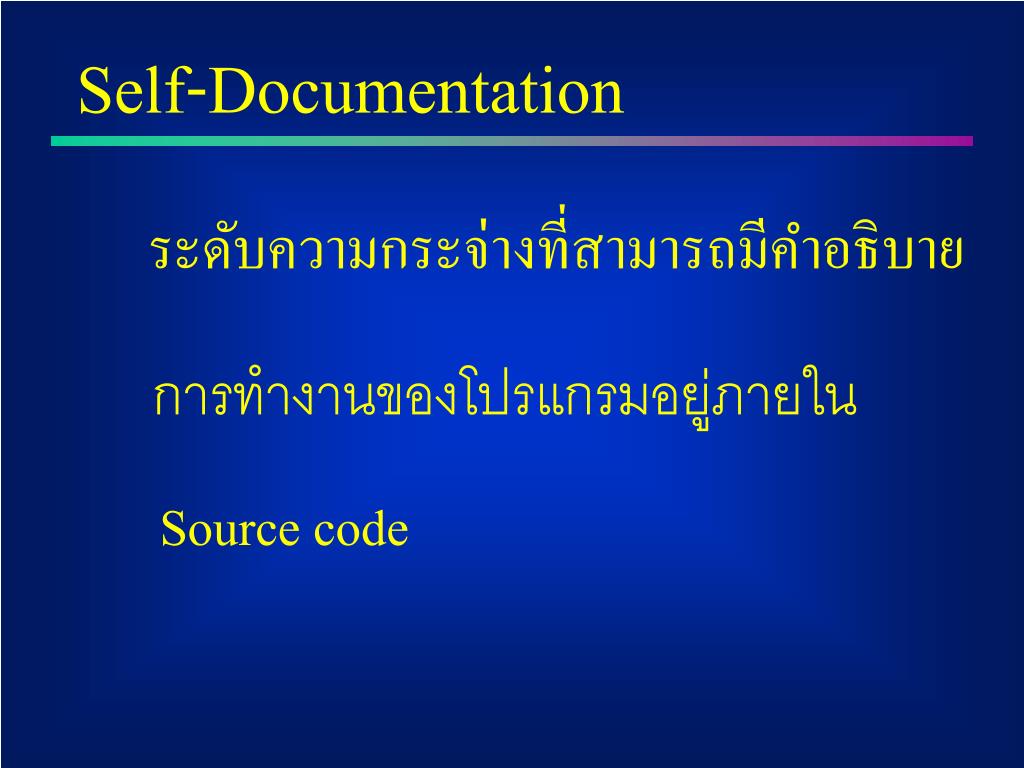 Self-Documentation

ระดับความกระจ่างที่สามารถมีคำอธิบาย

การทำงานของโปรแกรมอยู่ภายใน

Source code